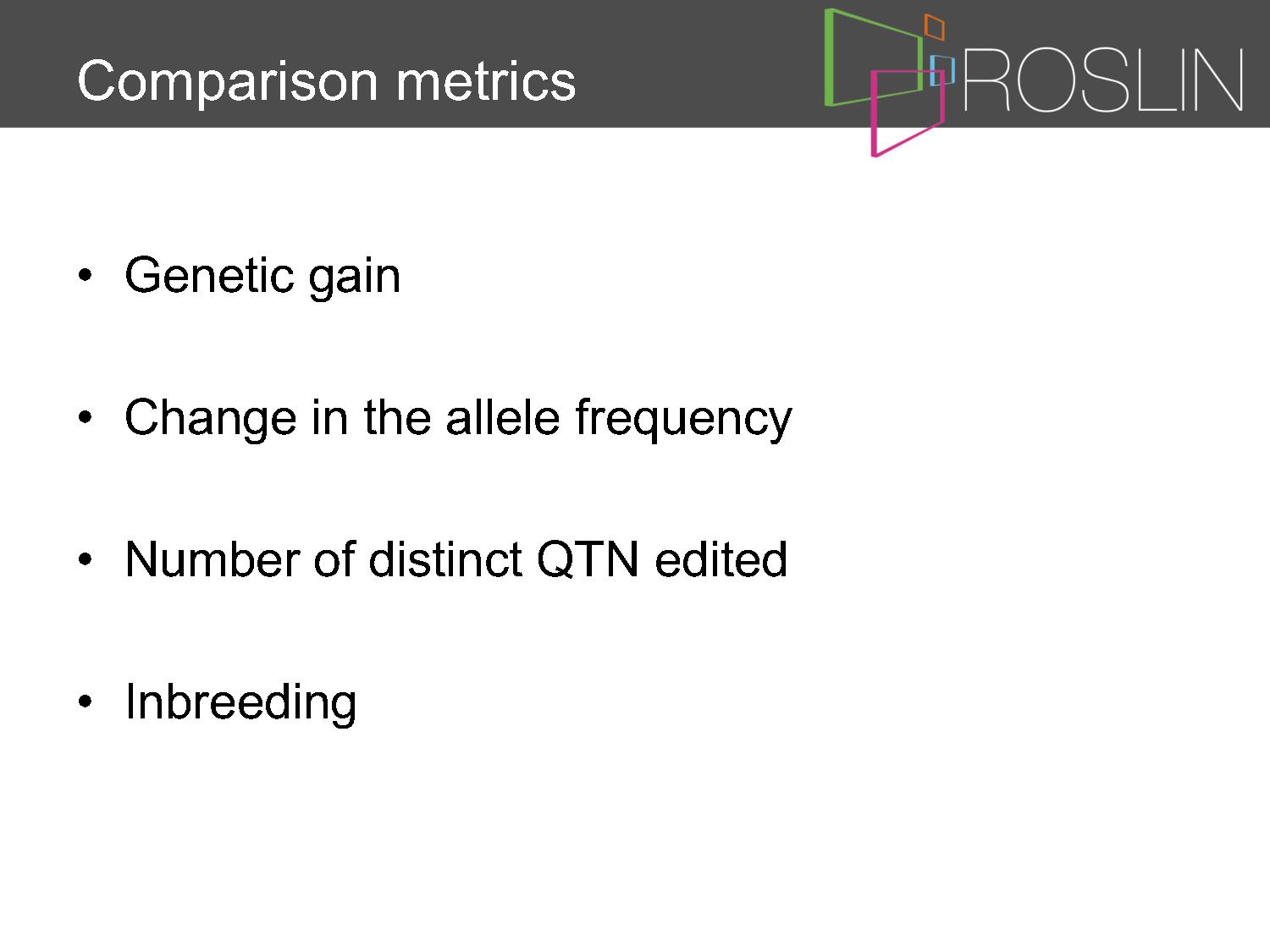 Comparison metrics

ROSLIN

• Genetic gain

• Change in the allele frequency

• Number of distinct QTN edited

• Inbreeding